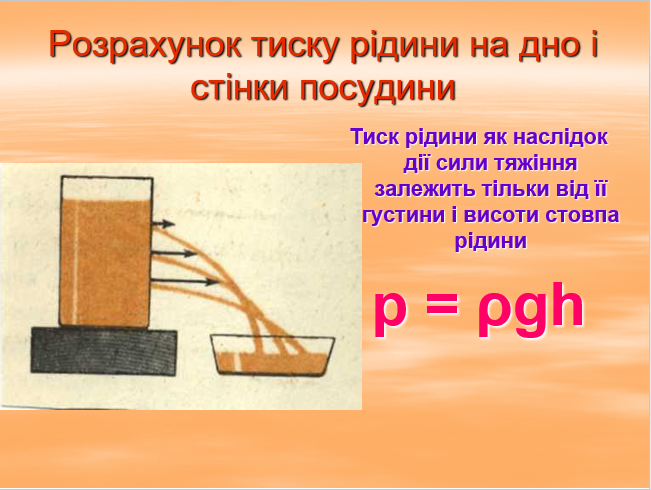 Розрахунок тиску рідини на дно і стінки посудини

Тиск рідини як наслідок дії сили тяжіння залежить тільки від її густини і висоти стовпа рідини

$p = \rho g h$